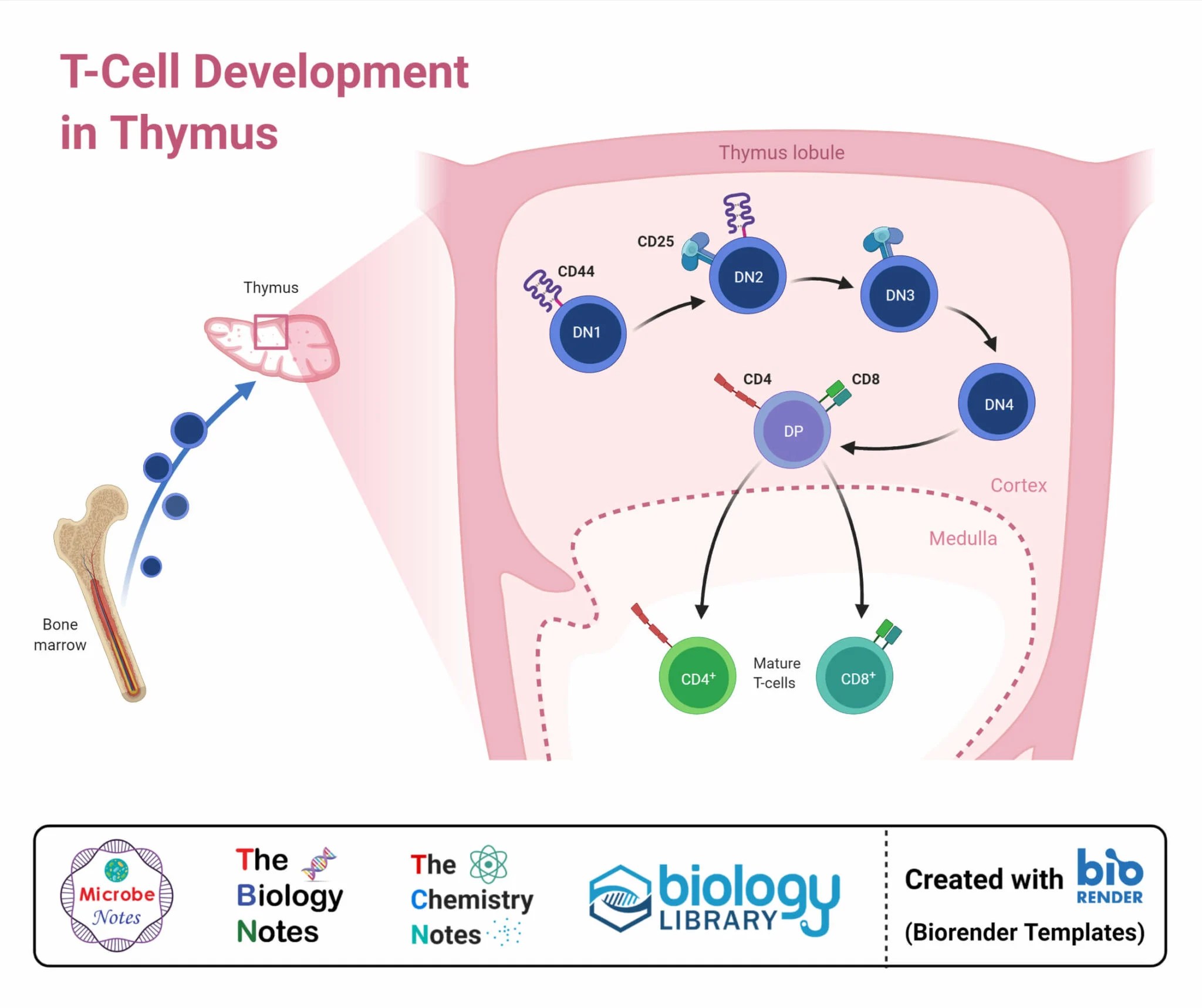 T-Cell Development in Thymus

Thymus lobule

Thymus

Bone marrow

CD44

DN1

CD25

DN2

DN3

DN4

CD4

CD8

DP

Cortex

Medulla

$CD4^+$

Mature T-cells

$CD8^+$

Microbe Notes

The Biology Notes

The Chemistry Notes

biology LIBRARY

Created with bio RENDER

(Biorender Templates)